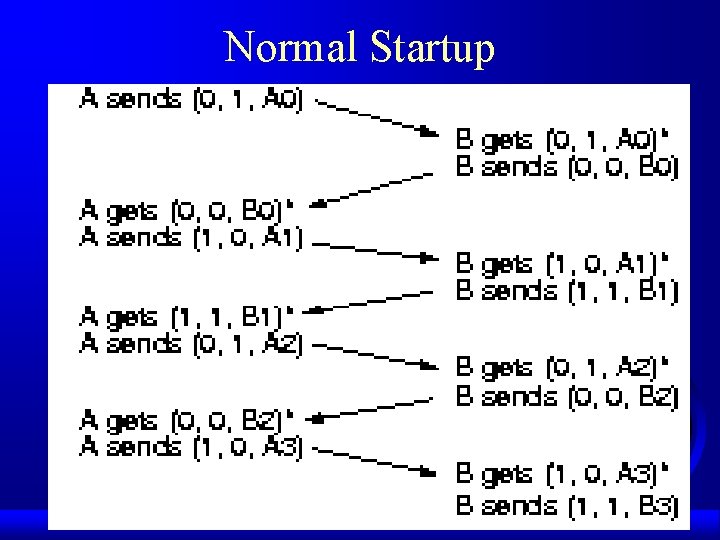 Normal Startup

A sends (0, 1, A0)

B gets (0, 1, A0)*
B sends (0, 0, B0)

A gets (0, 0, B0)*
A sends (1, 0, A1)

B gets (1, 0, A1)*
B sends (1, 1, B1)

A gets (1, 1, B1)*
A sends (0, 1, A2)

B gets (0, 1, A2)*
B sends (0, 0, B2)

A gets (0, 0, B2)*
A sends (1, 0, A3)

B gets (1, 0, A3)*
B sends (1, 1, B3)